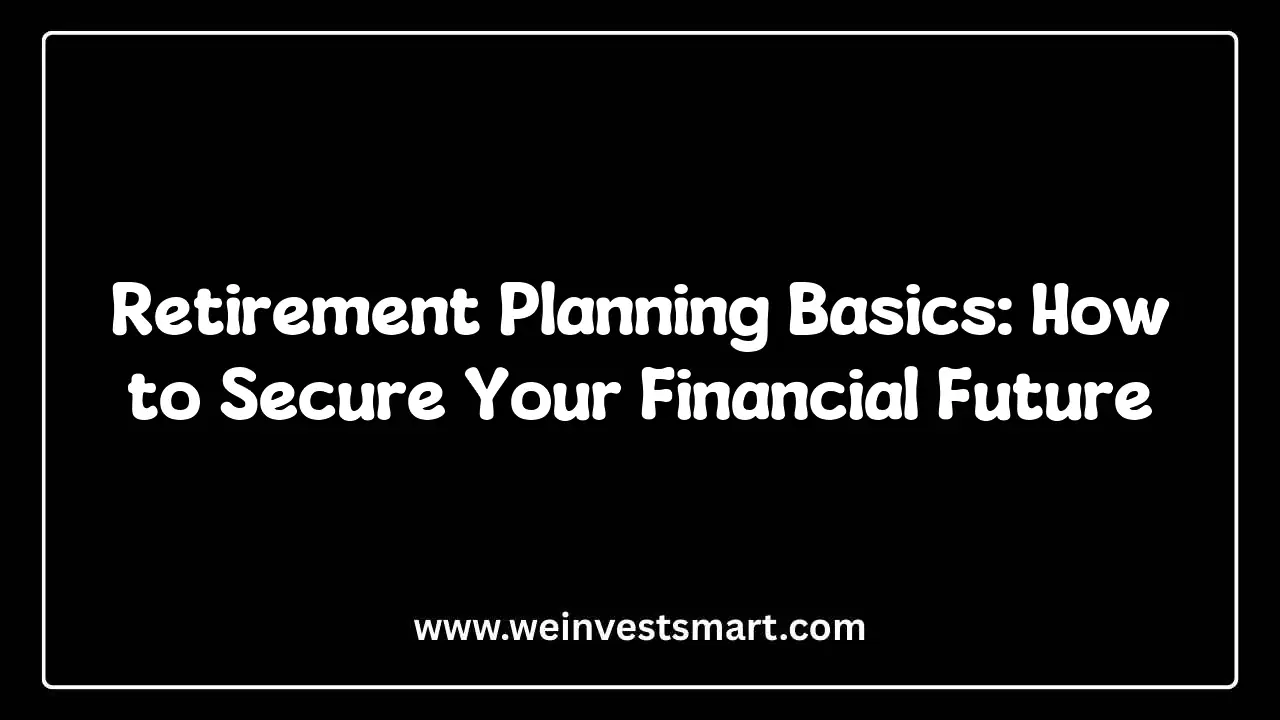 Retirement Planning Basics: How to Secure Your Financial Future

www.weinvestsmart.com